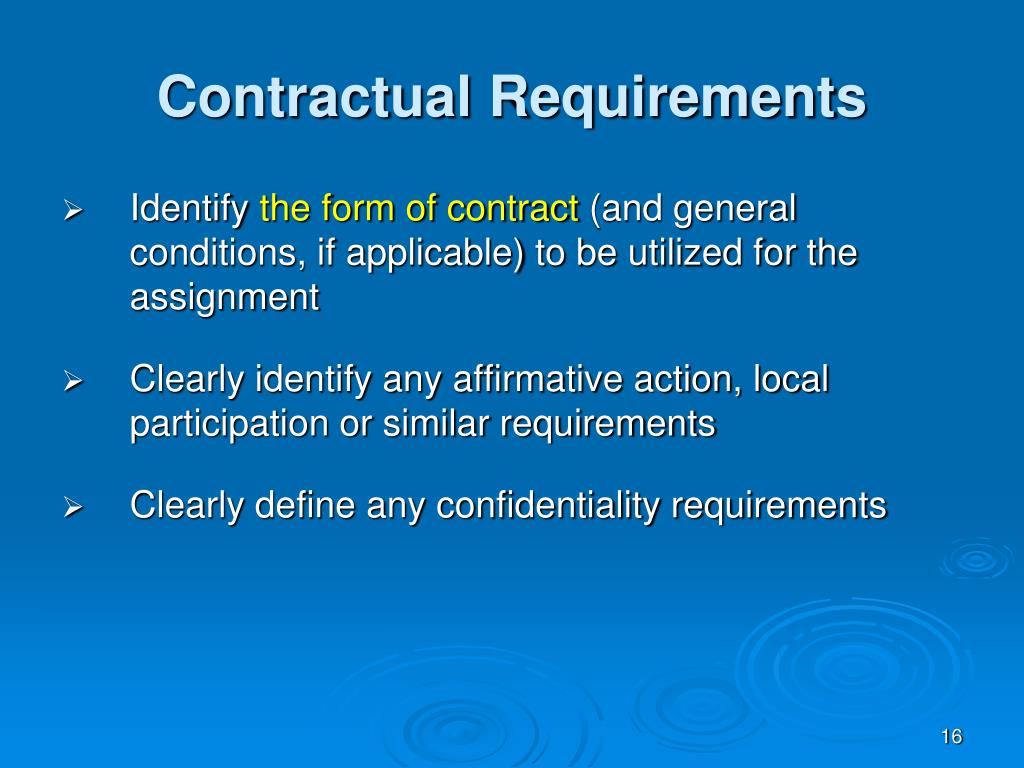 Contractual Requirements

➢ Identify the form of contract (and general conditions, if applicable) to be utilized for the assignment

➢ Clearly identify any affirmative action, local participation or similar requirements

➢ Clearly define any confidentiality requirements

16